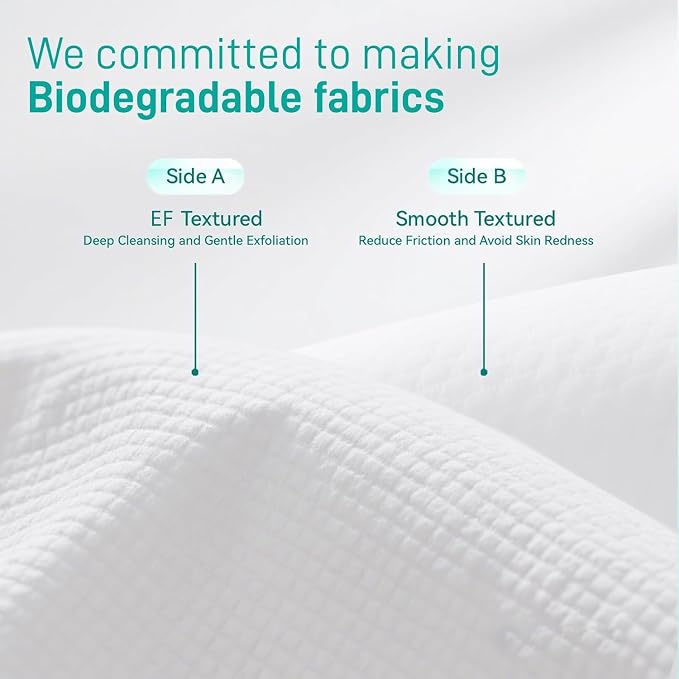 We committed to making
Biodegradable fabrics

Side A

EF Textured
Deep Cleansing and Gentle Exfoliation

Side B

Smooth Textured
Reduce Friction and Avoid Skin Redness